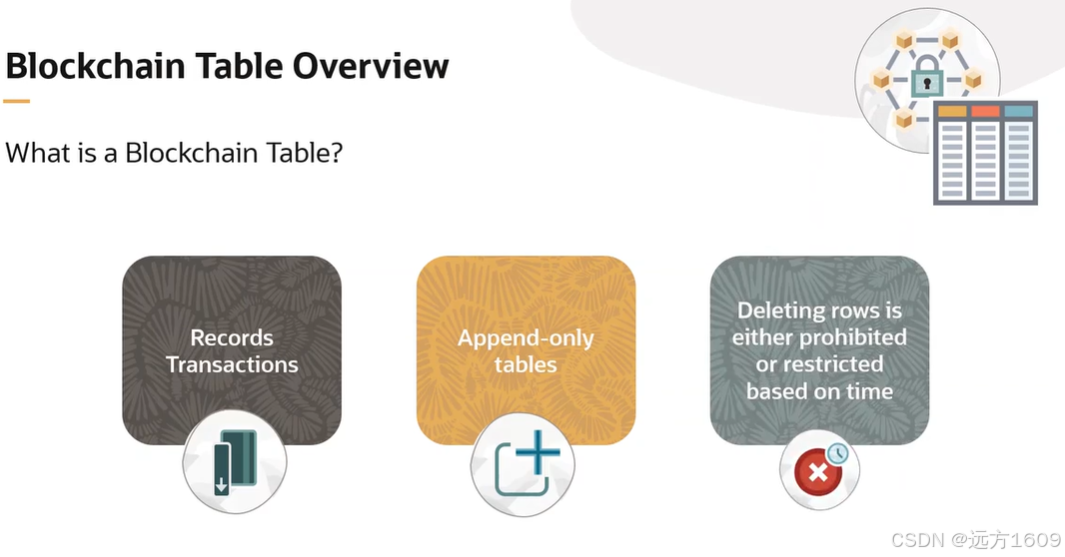 Blockchain Table Overview

What is a Blockchain Table?

Records Transactions

Append-only tables

Deleting rows is either prohibited or restricted based on time

CSDN @远方1609